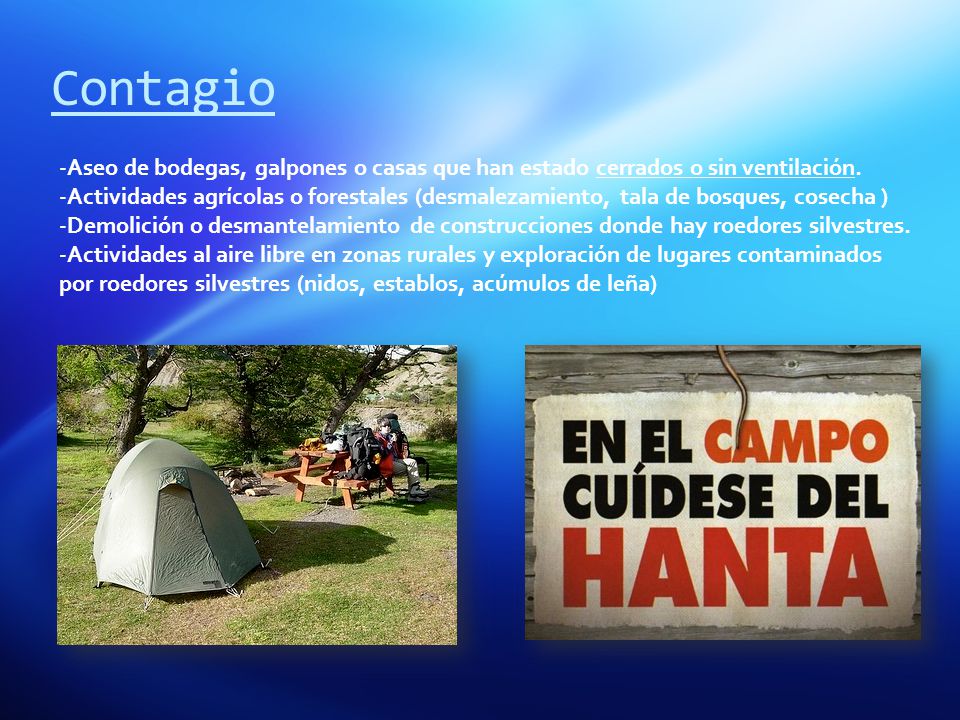 Contagio

-Aseo de bodegas, galpones o casas que han estado cerrados o sin ventilación.
-Actividades agrícolas o forestales (desmalezamiento, tala de bosques, cosecha )
-Demolición o desmantelamiento de construcciones donde hay roedores silvestres.
-Actividades al aire libre en zonas rurales y exploración de lugares contaminados por roedores silvestres (nidos, establos, acúmulos de leña)

EN EL CAMPO CUÍDESE DEL HANTA